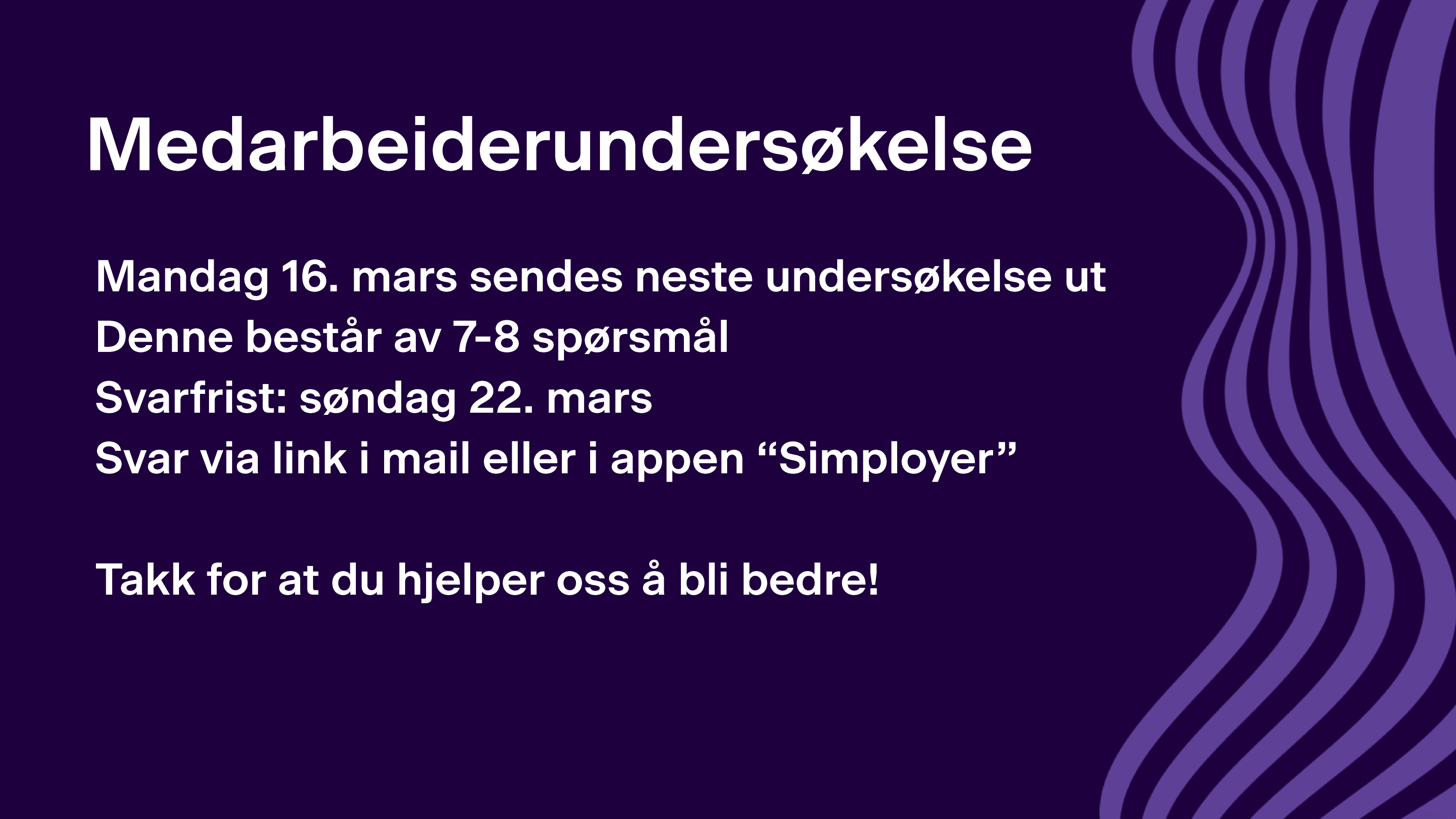 Medarbeiderundersøkelse

Mandag 16. mars sendes neste undersøkelse ut
Denne består av 7-8 spørsmål
Svarfrist: søndag 22. mars
Svar via link i mail eller i appen “Simployer”

Takk for at du hjelper oss å bli bedre!